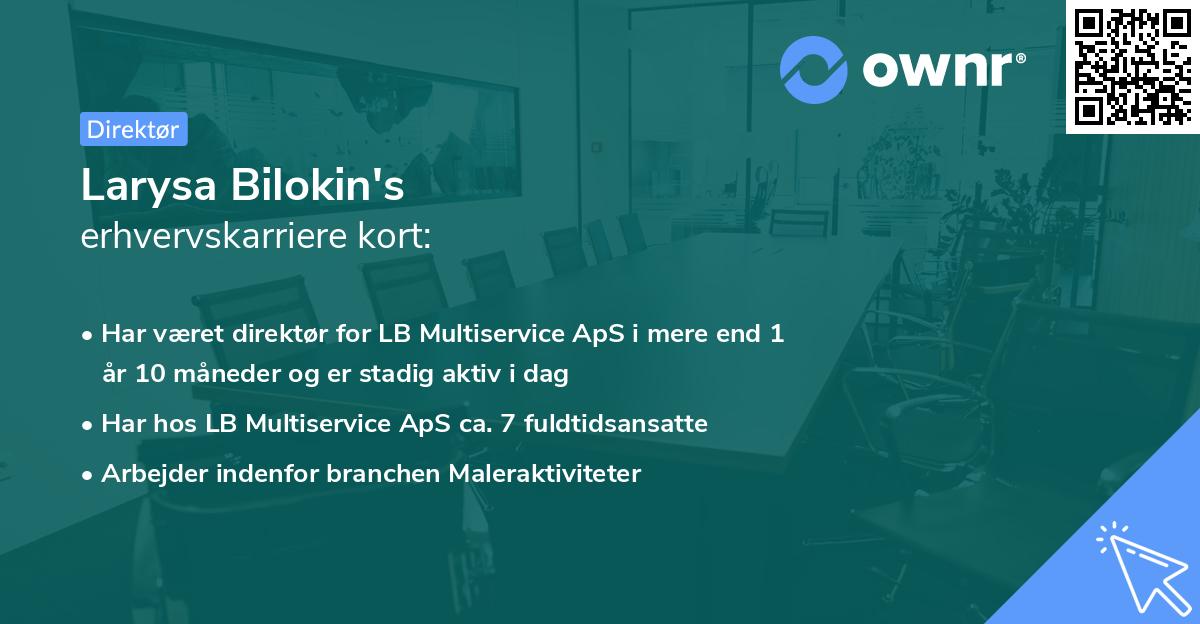 ownr®

Direktør

Larysa Bilokin's
erhvervskarriere kort:

• Har været direktør for LB Multiservice ApS i mere end 1 år 10 måneder og er stadig aktiv i dag

• Har hos LB Multiservice ApS ca. 7 fuldtidsansatte

• Arbejder indenfor branchen Maleraktiviteter